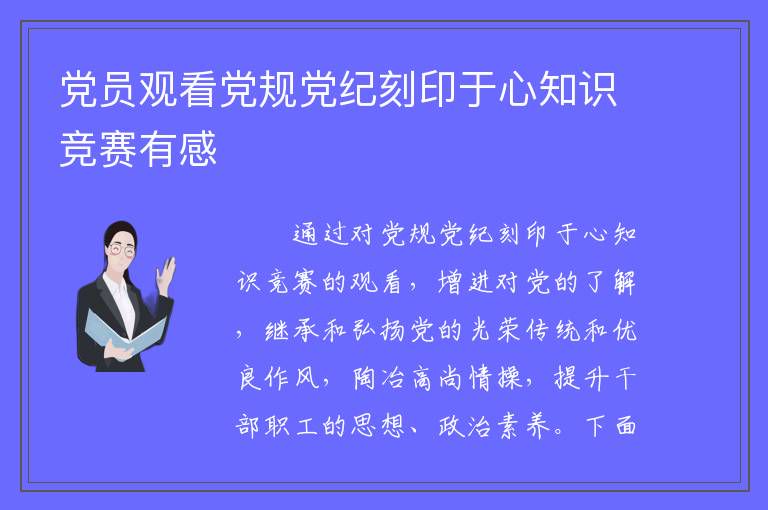 党员观看党规党纪刻印于心知识竞赛有感

通过对党规党纪刻印于心知识竞赛的观看，增进对党的了解，继承和弘扬党的光荣传统和优良作风，陶冶高尚情操，提升干部职工的思想、政治素养。下面